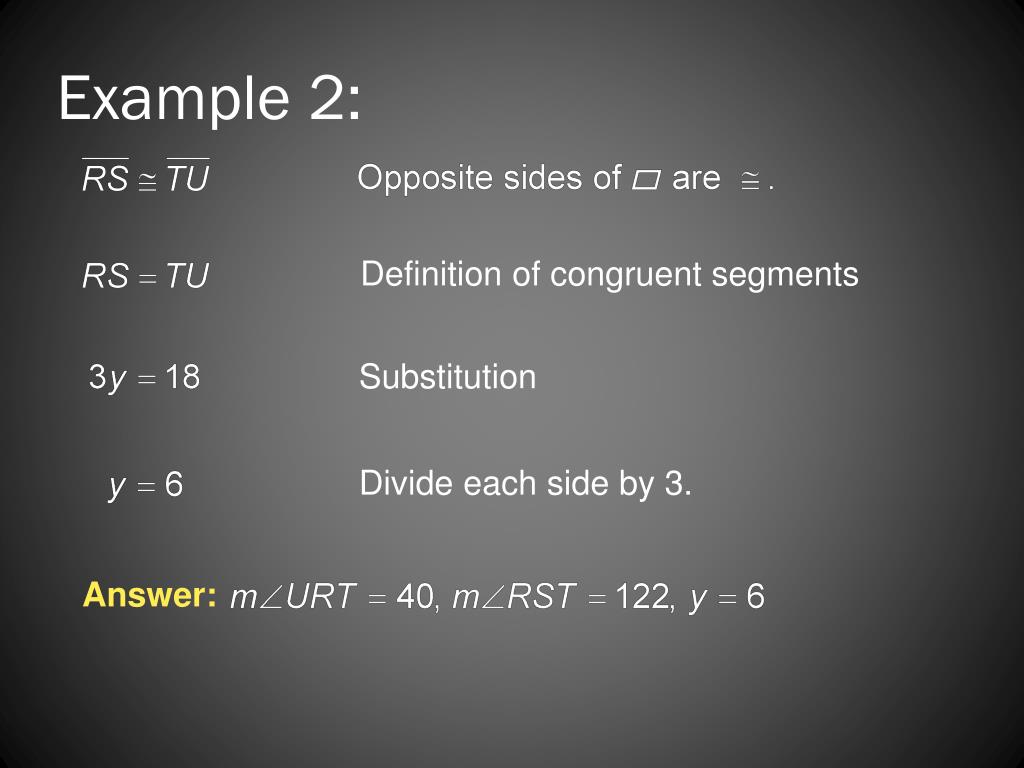 Example 2:

$\overline{RS} \cong \overline{TU}$ Opposite sides of $\square$ are $\cong$.

$RS = TU$ Definition of congruent segments

$3y = 18$ Substitution

$y = 6$ Divide each side by 3.

Answer: $m\angle URT = 40$, $m\angle RST = 122$, $y = 6$